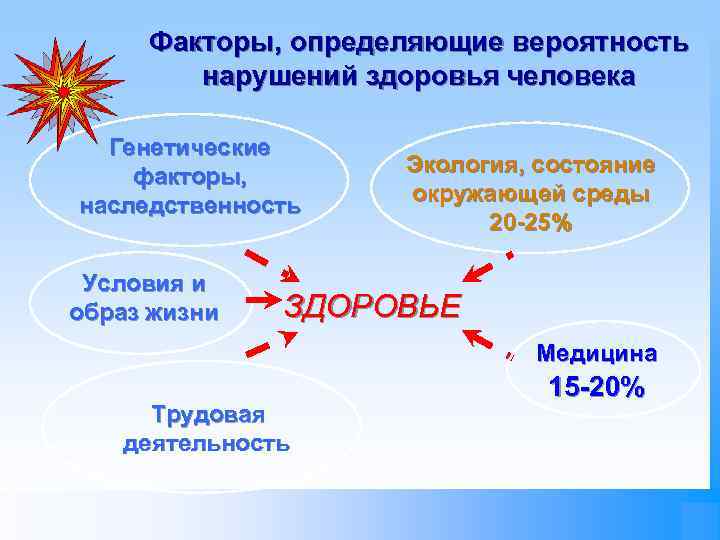 Факторы, определяющие вероятность нарушений здоровья человека

Генетические факторы, наследственность

Экология, состояние окружающей среды 20-25%

Условия и образ жизни

ЗДОРОВЬЕ

Медицина 15-20%

Трудовая деятельность